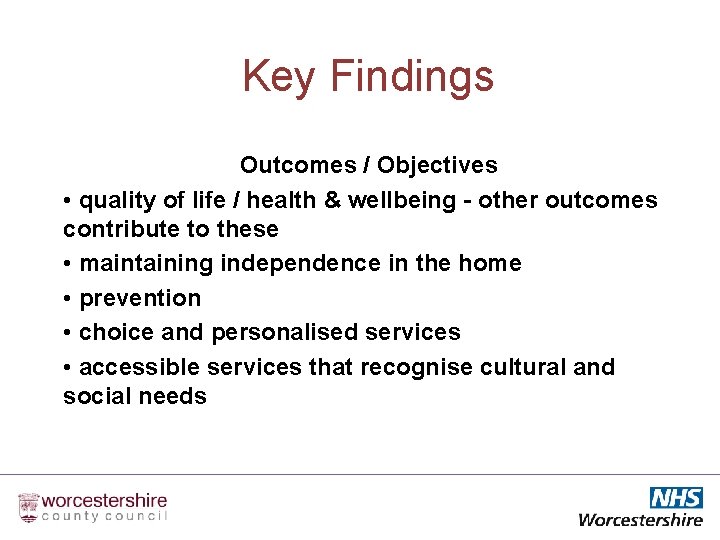 Key Findings

Outcomes / Objectives

• quality of life / health & wellbeing - other outcomes contribute to these

• maintaining independence in the home

• prevention

• choice and personalised services

• accessible services that recognise cultural and social needs

worcestershire county council

NHS Worcestershire